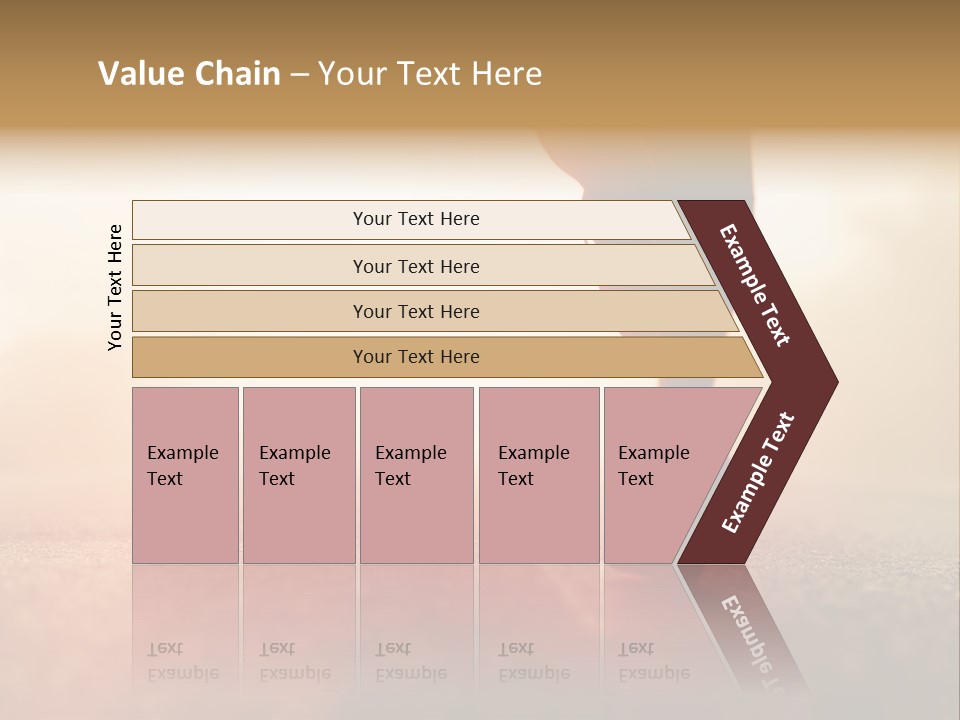 Value Chain – Your Text Here

Your Text Here

Your Text Here

Your Text Here

Your Text Here

Your Text Here

Example Text

Example Text

Example Text

Example Text

Example Text

Example Text

Example Text